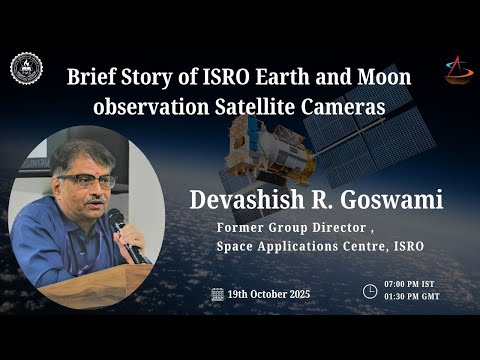 Brief Story of ISRO Earth and Moon observation Satellite Cameras

Devashish R. Goswami

Former Group Director ,
Space Applications Centre, ISRO

19th October 2025

07:00 PM IST
01:30 PM GMT